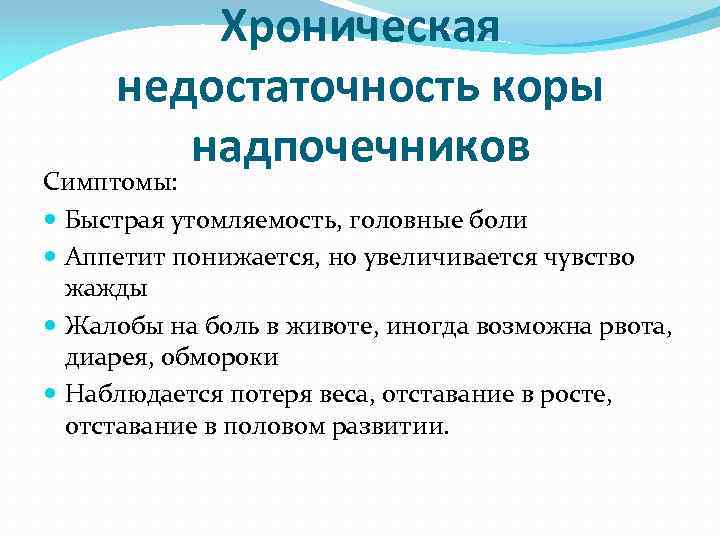 Хроническая недостаточность коры надпочечников

Симптомы:

Быстрая утомляемость, головные боли

Аппетит понижается, но увеличивается чувство жажды

Жалобы на боль в животе, иногда возможна рвота, диарея, обмороки

Наблюдается потеря веса, отставание в росте, отставание в половом развитии.